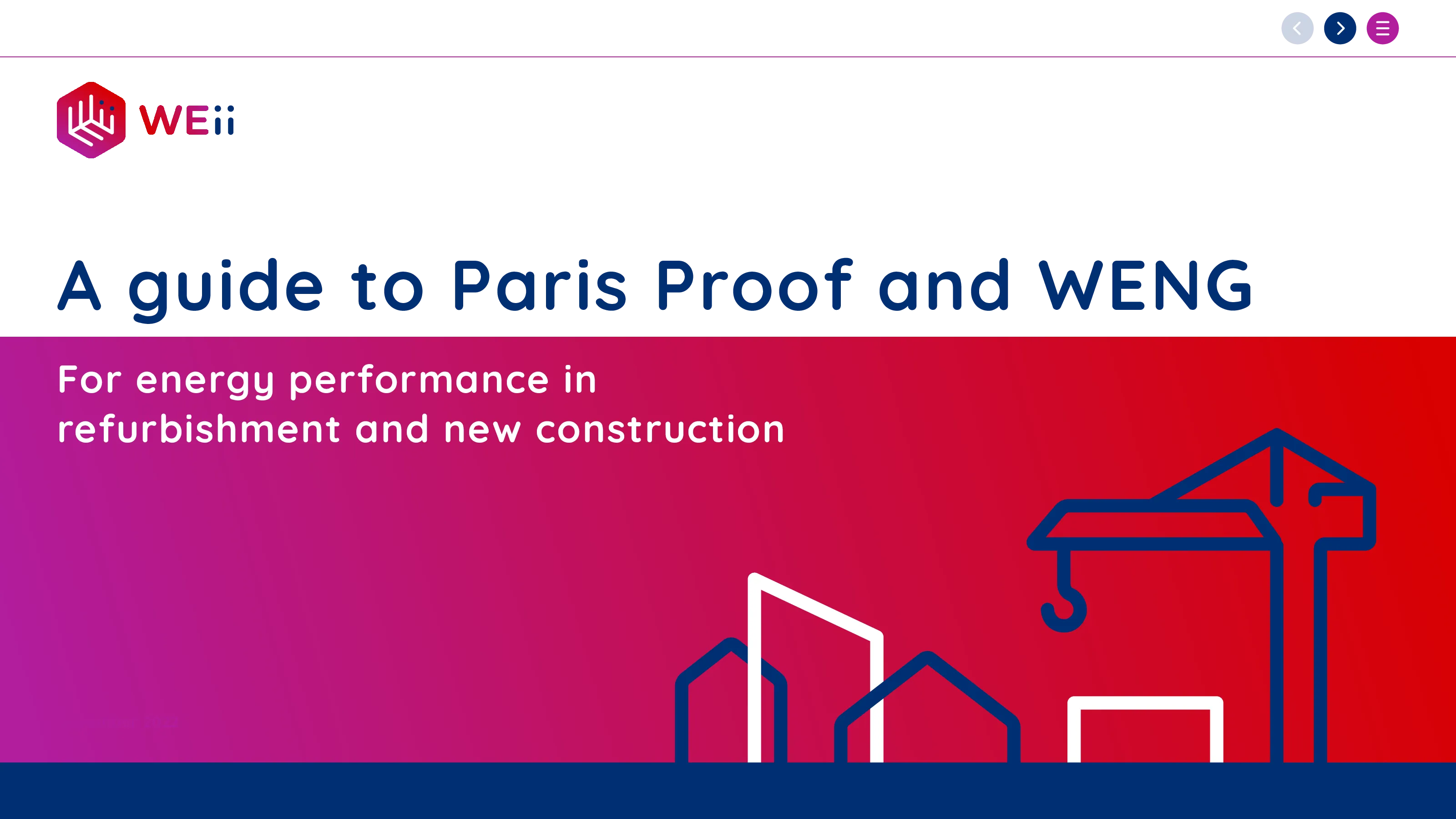 WEii

A guide to Paris Proof and WENG

For energy performance in refurbishment and new construction